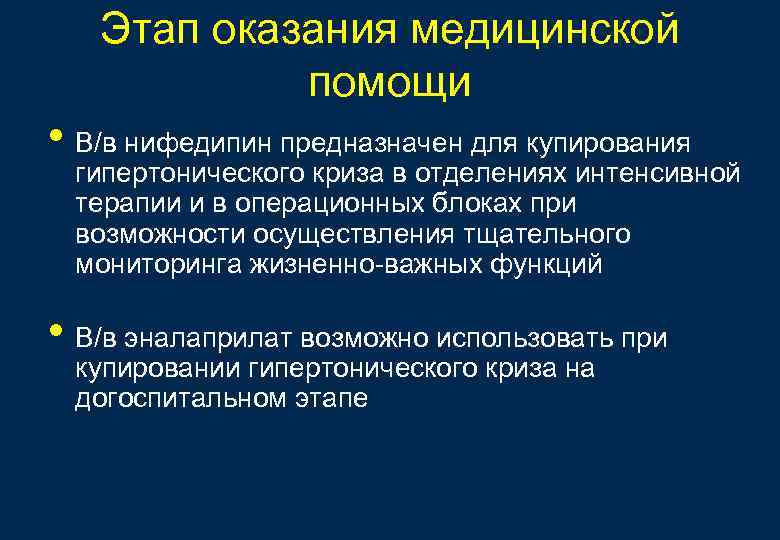 Этап оказания медицинской помощи

• В/в нифедипин предназначен для купирования гипертонического криза в отделениях интенсивной терапии и в операционных блоках при возможности осуществления тщательного мониторинга жизненно-важных функций

• В/в эналаприлат возможно использовать при купировании гипертонического криза на догоспитальном этапе